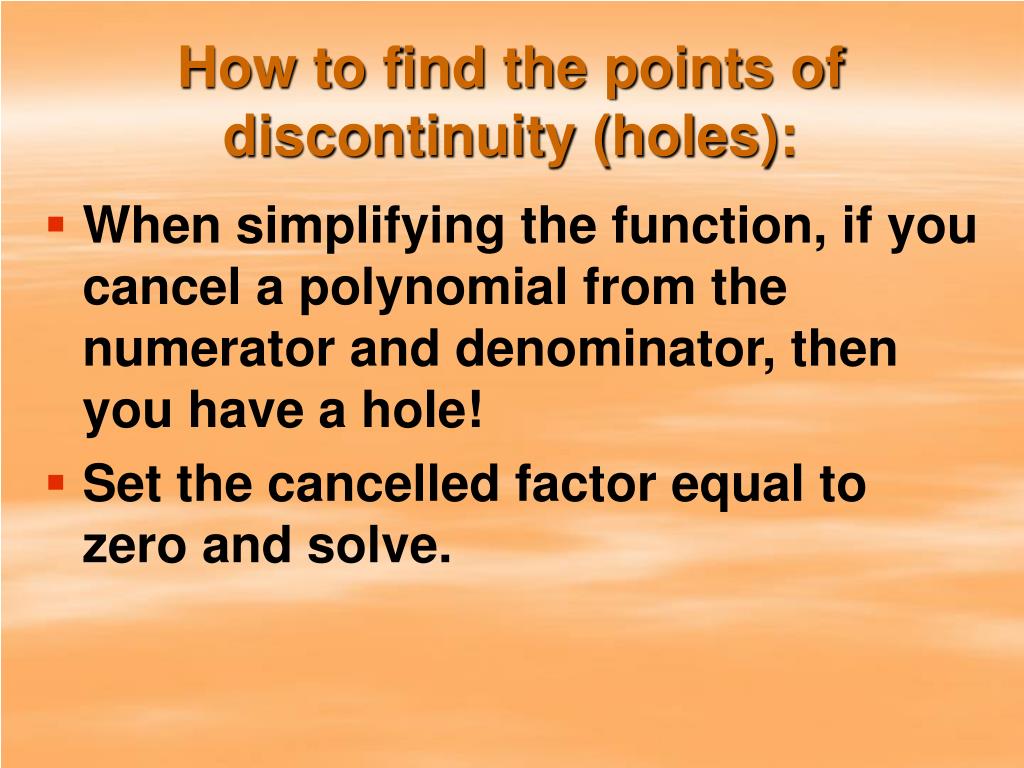 How to find the points of discontinuity (holes):

▪ When simplifying the function, if you cancel a polynomial from the numerator and denominator, then you have a hole!

▪ Set the cancelled factor equal to zero and solve.